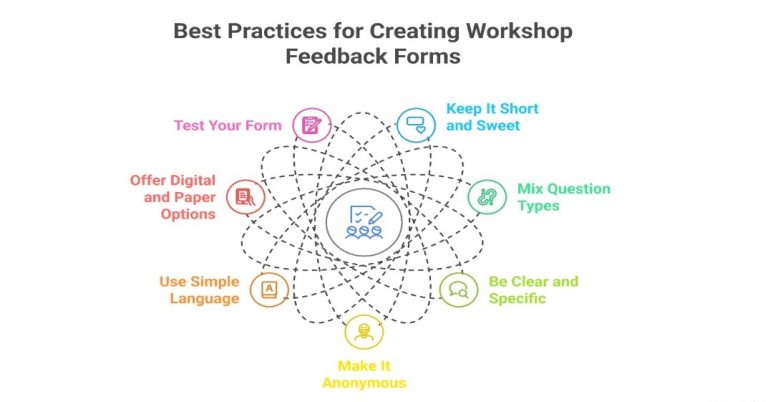 Best Practices for Creating Workshop Feedback Forms

Test Your Form

Keep It Short and Sweet

Offer Digital and Paper Options

Mix Question Types

Use Simple Language

Be Clear and Specific

Make It Anonymous